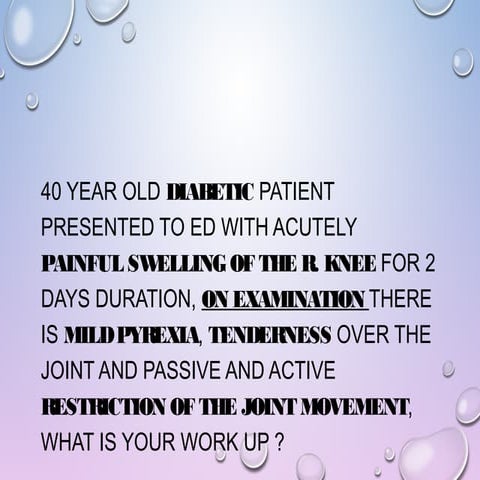 40 YEAR OLD DIABETIC PATIENT PRESENTED TO ED WITH ACUTELY PAINFUL SWELLING OF THE R. KNEE FOR 2 DAYS DURATION, ON EXAMINATION THERE IS MILD PYREXIA, TENDERNESS OVER THE JOINT AND PASSIVE AND ACTIVE RESTRICTION OF THE JOINT MOVEMENT, WHAT IS YOUR WORK UP ?